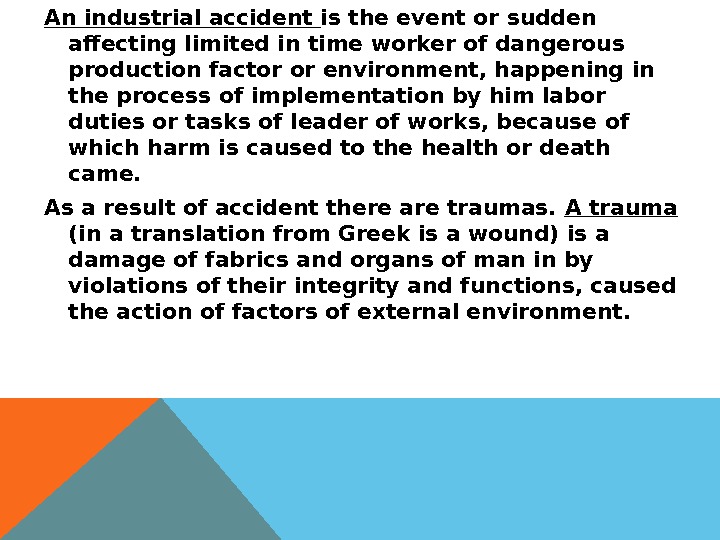 An industrial accident is the event or sudden affecting limited in time worker of dangerous production factor or environment, happening in the process of implementation by him labor duties or tasks of leader of works, because of which harm is caused to the health or death came.

As a result of accident there are traumas. A trauma (in a translation from Greek is a wound) is a damage of fabrics and organs of man in by violations of their integrity and functions, caused the action of factors of external environment.